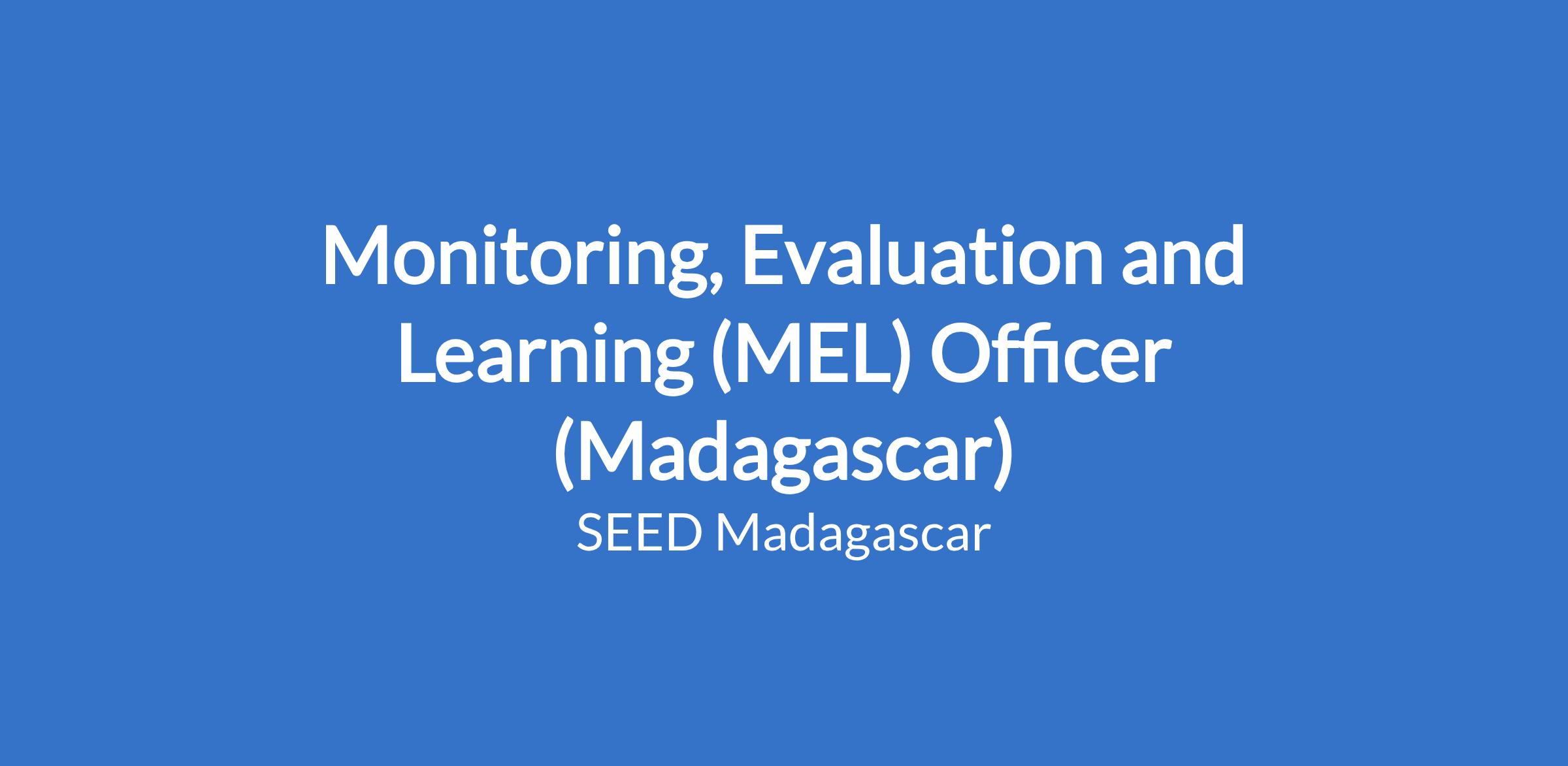 Monitoring, Evaluation and Learning (MEL) Officer (Madagascar)

SEED Madagascar